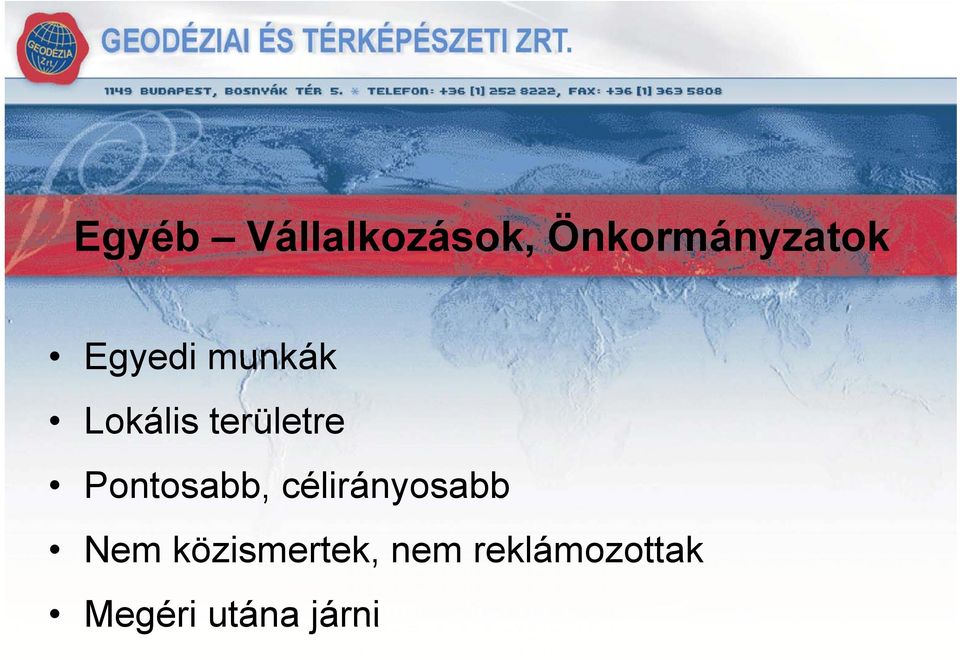 GEODÉZIA ZRT.

GEODÉZIAI ÉS TÉRKÉPÉSZETI ZRT.

1149 BUDAPEST, BOSNYÁK TÉR 5. * TELEFON: +36 [1] 252 8222, FAX: +36 [1] 363 5808

Egyéb – Vállalkozások, Önkormányzatok

• Egyedi munkák
• Lokális területre
• Pontosabb, célirányosabb
• Nem közismertek, nem reklámozottak
• Megéri utána járni